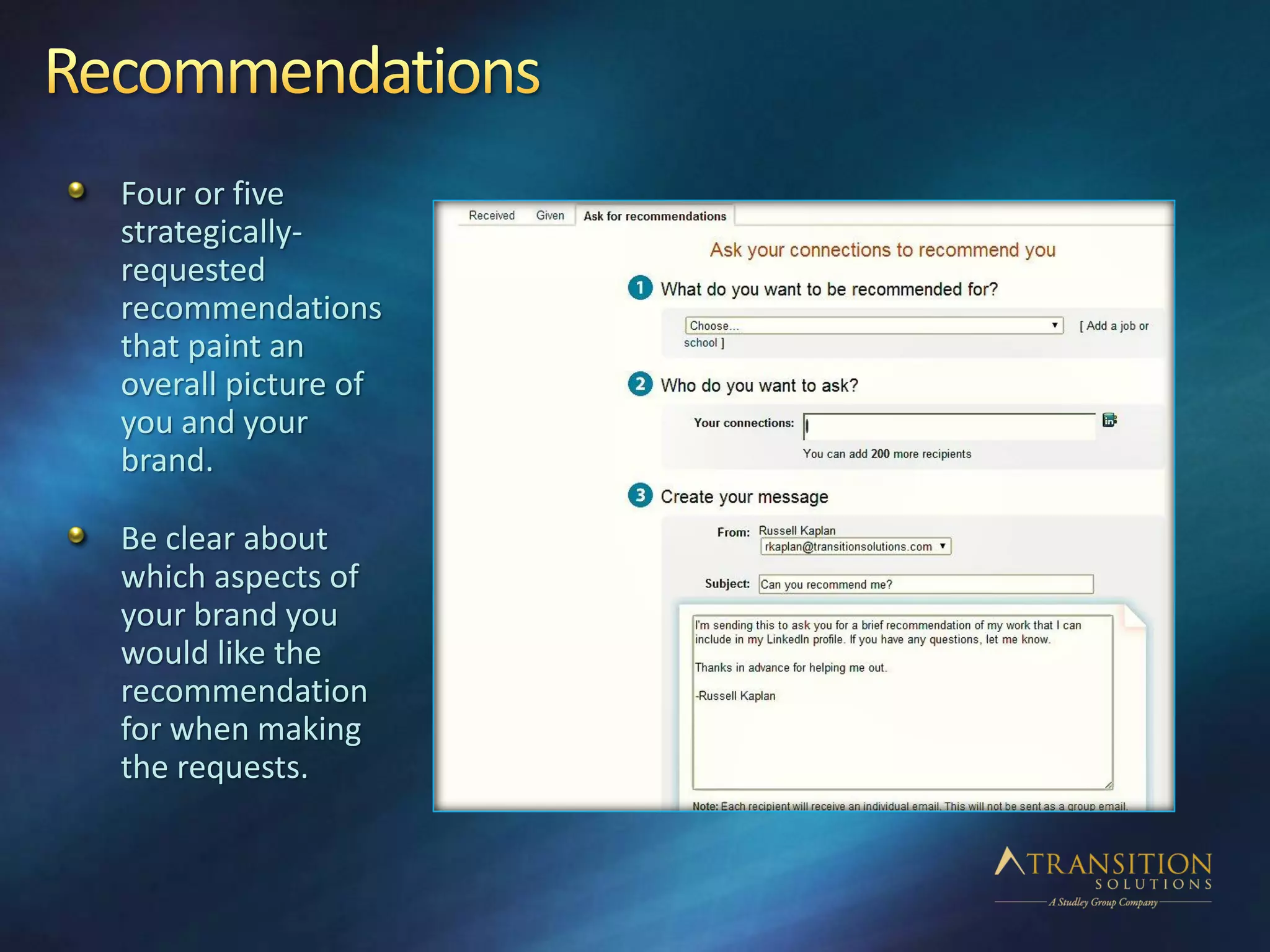 Recommendations

Four or five strategically-requested recommendations that paint an overall picture of you and your brand.

Be clear about which aspects of your brand you would like the recommendation for when making the requests.

Received Given Ask for recommendations

Ask your connections to recommend you

1 What do you want to be recommended for?

Choose... [ Add a job or school ]

2 Who do you want to ask?

Your connections:

You can add 200 more recipients

3 Create your message

From: Russell Kaplan
rkaplan@transitionsolutions.com

Subject: Can you recommend me?

I'm sending this to ask you for a brief recommendation of my work that I can include in my LinkedIn profile. If you have any questions, let me know.

Thanks in advance for helping me out.

-Russell Kaplan

Note: Each recipient will receive an individual email. This will not be sent as a group email.

TRANSITION SOLUTIONS
A Studley Group Company